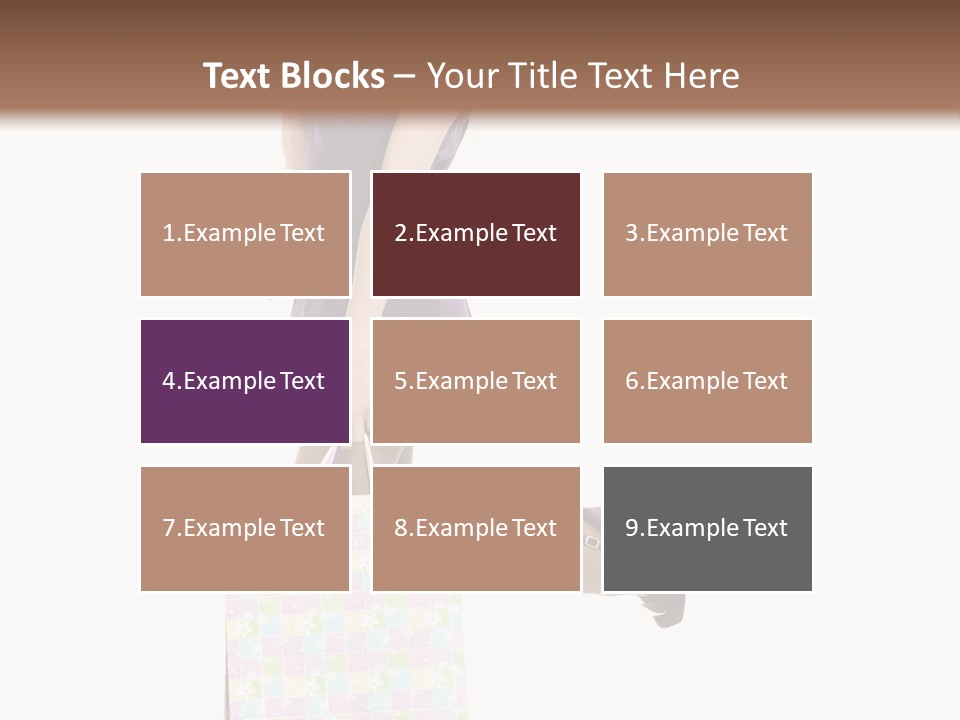 Text Blocks – Your Title Text Here

1.Example Text

2.Example Text

3.Example Text

4.Example Text

5.Example Text

6.Example Text

7.Example Text

8.Example Text

9.Example Text